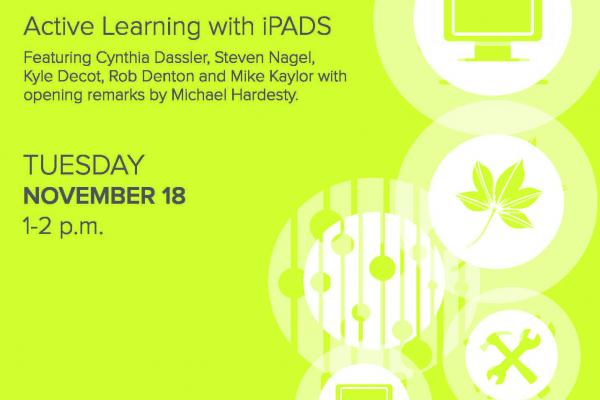 Active Learning with iPADS

Featuring Cynthia Dassler, Steven Nagel, Kyle Decot, Rob Denton and Mike Kaylor with opening remarks by Michael Hardesty.

TUESDAY
NOVEMBER 18
1-2 p.m.